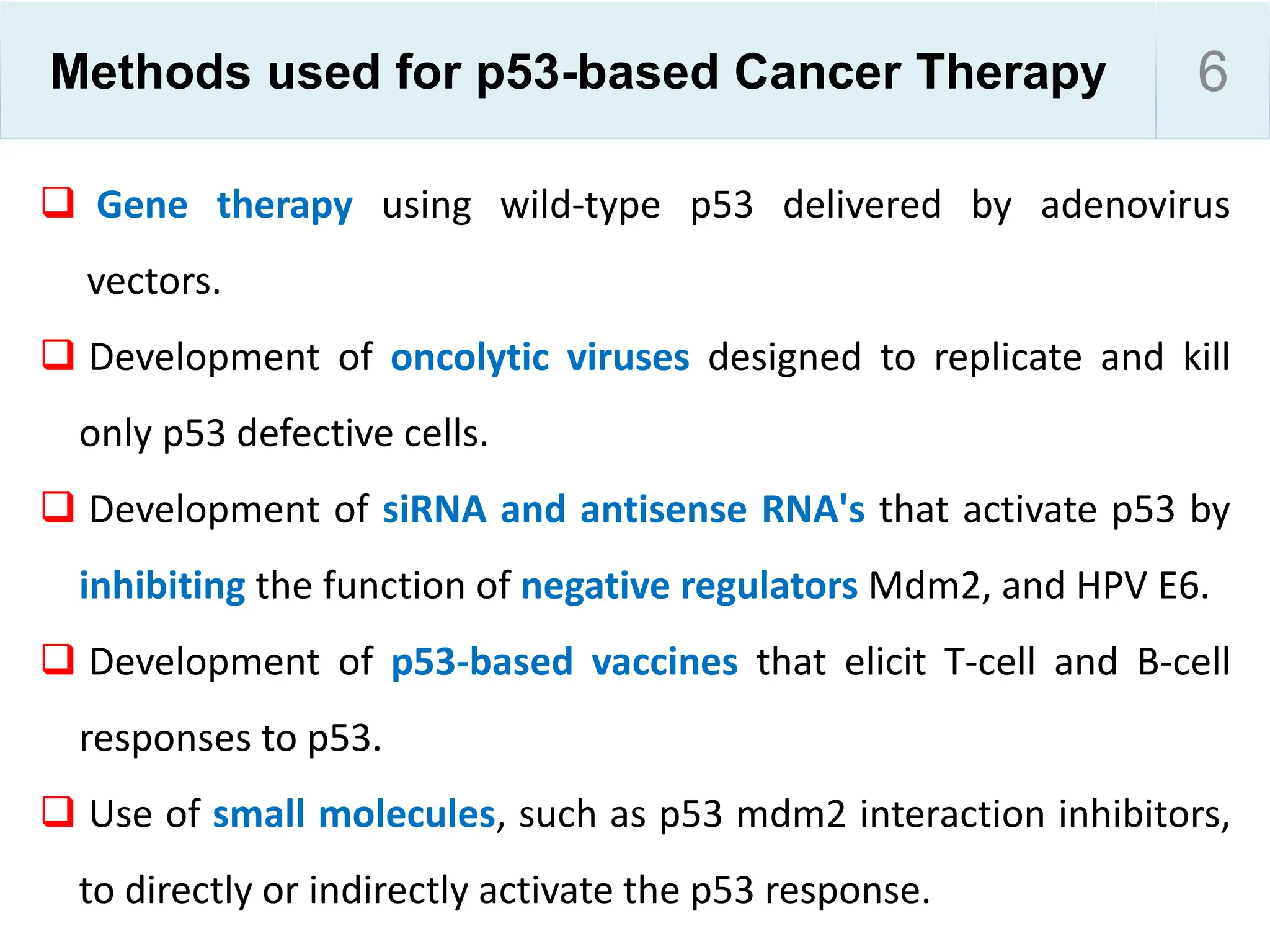 Methods used for p53-based Cancer Therapy

6

❑ Gene therapy using wild-type p53 delivered by adenovirus vectors.

❑ Development of oncolytic viruses designed to replicate and kill only p53 defective cells.

❑ Development of siRNA and antisense RNA's that activate p53 by inhibiting the function of negative regulators Mdm2, and HPV E6.

❑ Development of p53-based vaccines that elicit T-cell and B-cell responses to p53.

❑ Use of small molecules, such as p53 mdm2 interaction inhibitors, to directly or indirectly activate the p53 response.